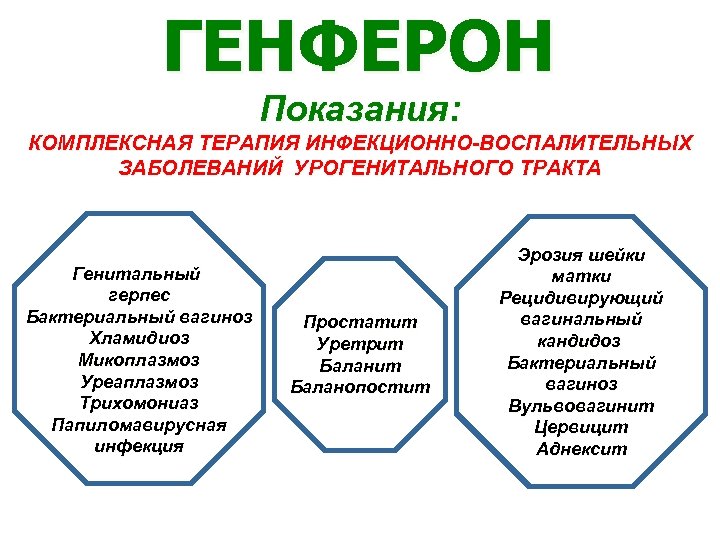 ГЕНФЕРОН

Показания:

КОМПЛЕКСНАЯ ТЕРАПИЯ ИНФЕКЦИОННО-ВОСПАЛИТЕЛЬНЫХ ЗАБОЛЕВАНИЙ УРОГЕНИТАЛЬНОГО ТРАКТА

Генитальный герпес
Бактериальный вагиноз
Хламидиоз
Микоплазмоз
Уреаплазмоз
Трихомониаз
Папиломавирусная инфекция

Простатит
Уретрит
Баланит
Баланопостит

Эрозия шейки матки
Рецидивирующий вагинальный кандидоз
Бактериальный вагиноз
Вульвовагинит
Цервицит
Аднексит